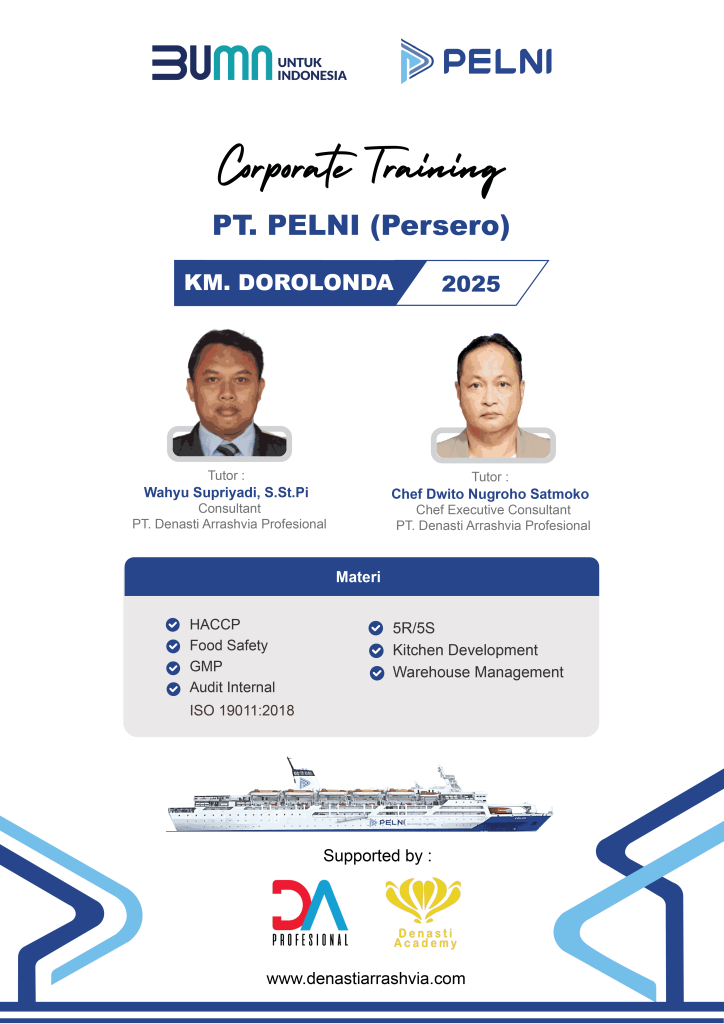 BUMN UNTUK INDONESIA

PELNI

Corporate Training

PT. PELNI (Persero)

KM. DOROLONDA 2025

Tutor :
Wahyu Supriyadi, S.St.Pi
Consultant
PT. Denasti Arrashvia Profesional

Tutor :
Chef Dwito Nugroho Satmoko
Chef Executive Consultant
PT. Denasti Arrashvia Profesional

Materi

HACCP
Food Safety
GMP
Audit Internal ISO 19011:2018

5R/5S
Kitchen Development
Warehouse Management

PELNI

Supported by :

DA PROFESIONAL

Denasti Academy

www.denastiarrashvia.com